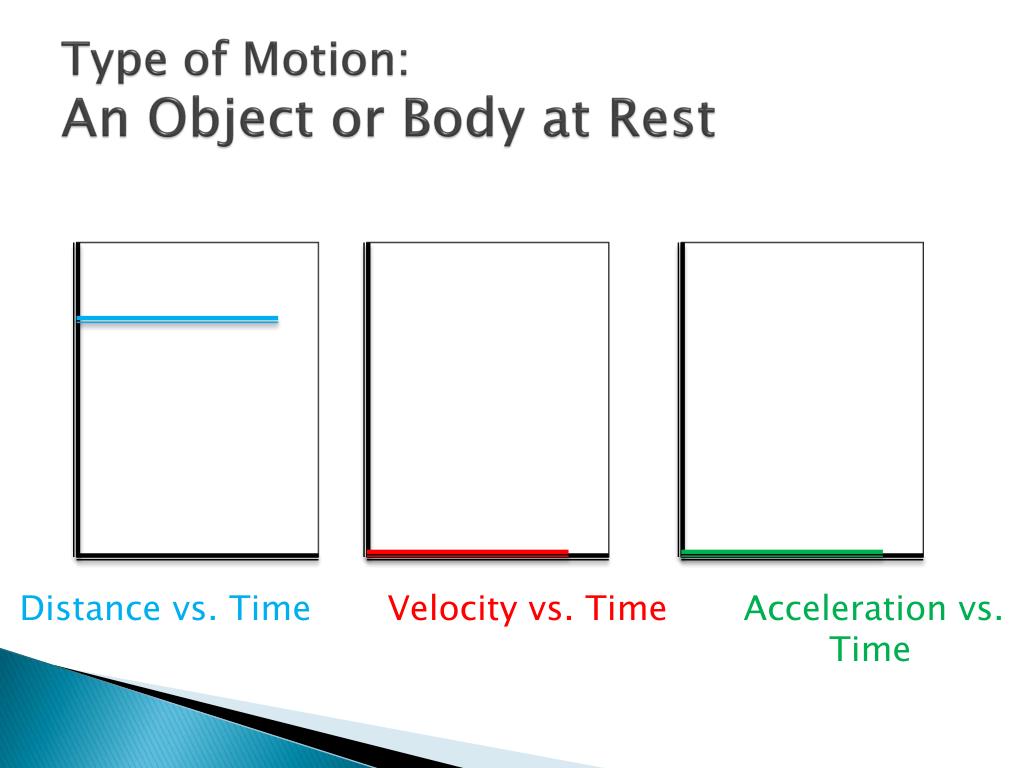 Type of Motion:
An Object or Body at Rest

Distance vs. Time

Velocity vs. Time

Acceleration vs. Time